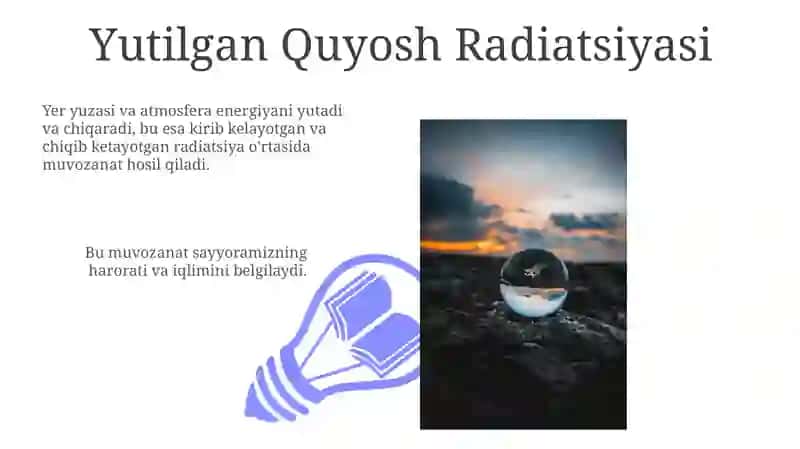 Yutilgan Quyosh Radiatsiyasi

Yer yuzasi va atmosfera energiyani yutadi va chiqaradi, bu esa kirib kelayotgan va chiqib ketayotgan radiatsiya o'rtasida muvozanat hosil qiladi.

Bu muvozanat sayyoramizning harorati va iqlimini belgilaydi.